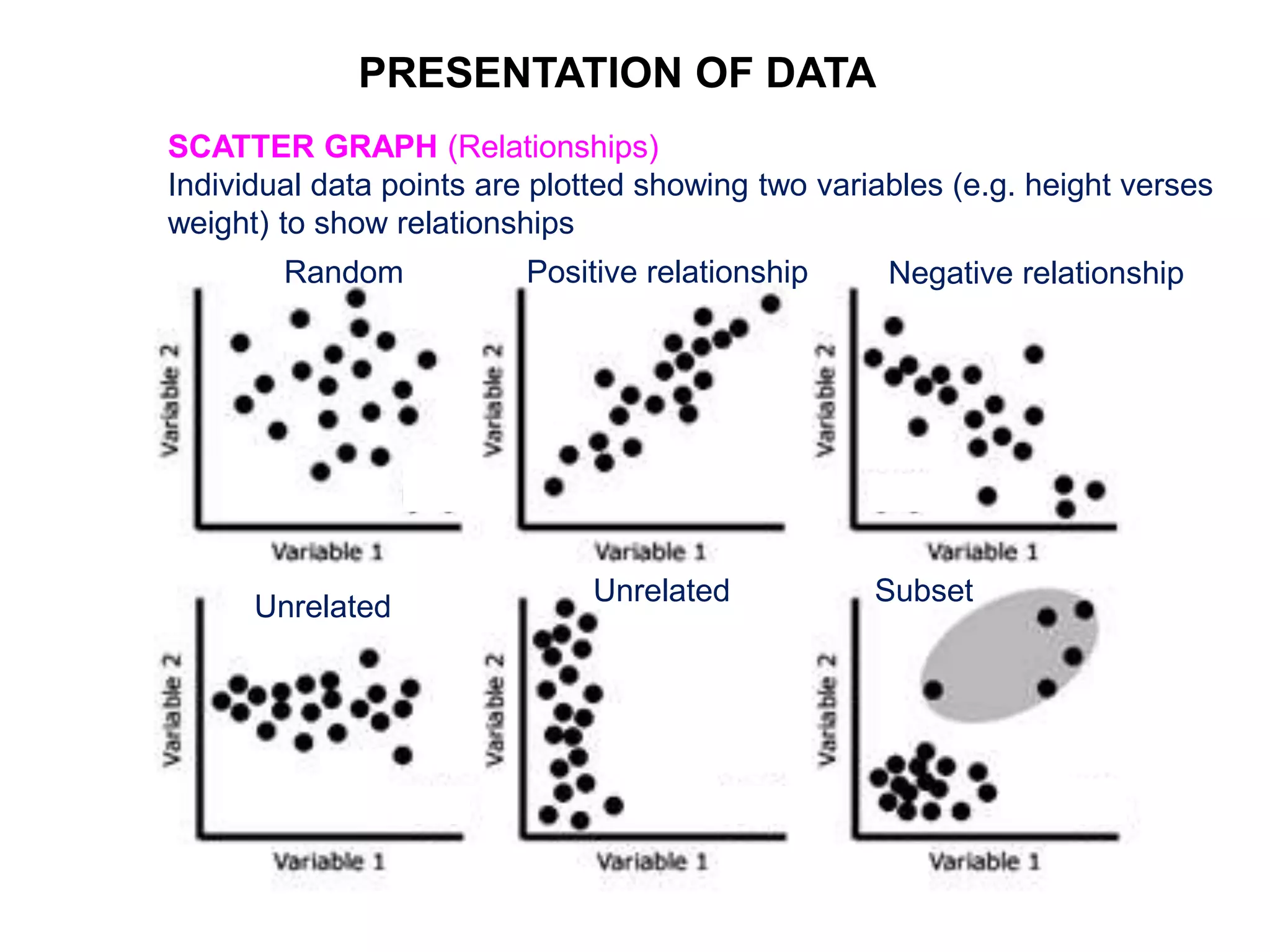 PRESENTATION OF DATA

SCATTER GRAPH (Relationships)
Individual data points are plotted showing two variables (e.g. height verses weight) to show relationships

Random

Variable 2

Variable 1

Positive relationship

Variable 2

Variable 1

Negative relationship

Variable 2

Variable 1

Unrelated

Variable 2

Variable 1

Unrelated

Variable 2

Variable 1

Subset

Variable 2

Variable 1